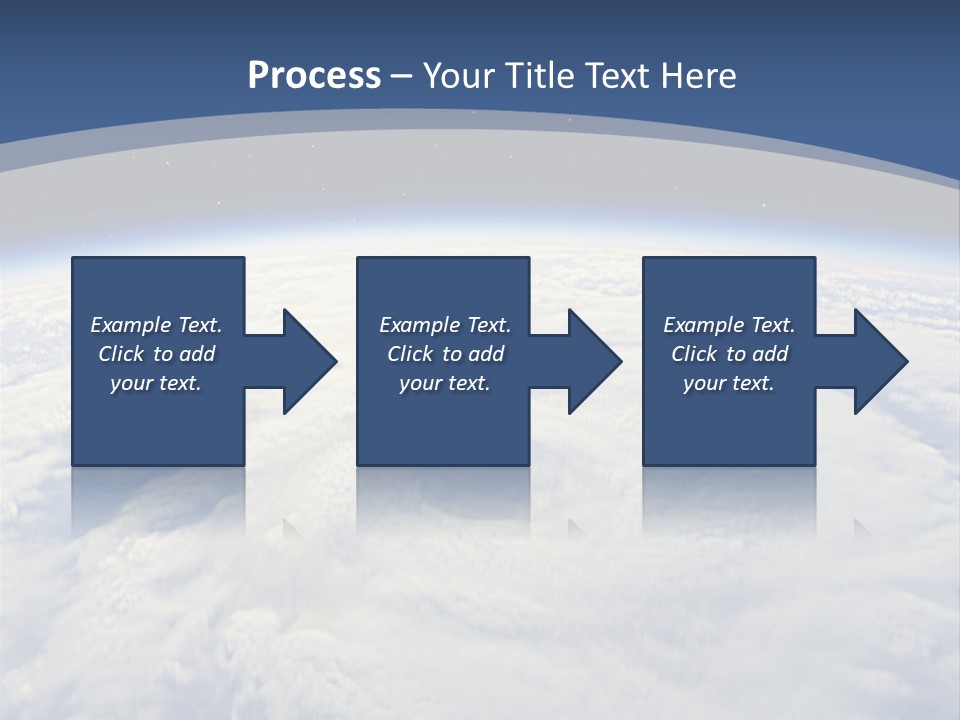 Process – Your Title Text Here

Example Text. Click to add your text.

Example Text. Click to add your text.

Example Text. Click to add your text.